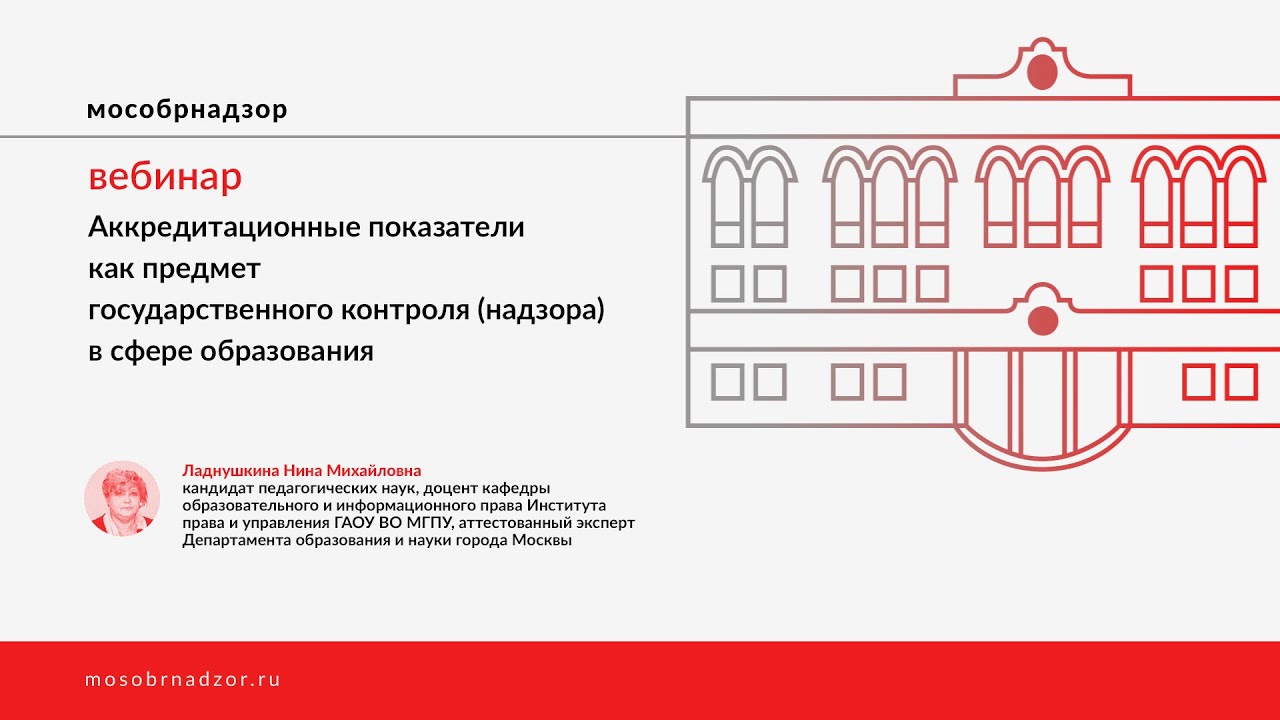 мособрнадзор

вебинар

Аккредитационные показатели как предмет государственного контроля (надзора) в сфере образования

Ладнушкина Нина Михайловна
кандидат педагогических наук, доцент кафедры образовательного и информационного права Института права и управления ГАОУ ВО МГПУ, аттестованный эксперт Департамента образования и науки города Москвы

mosobrnadzor.ru